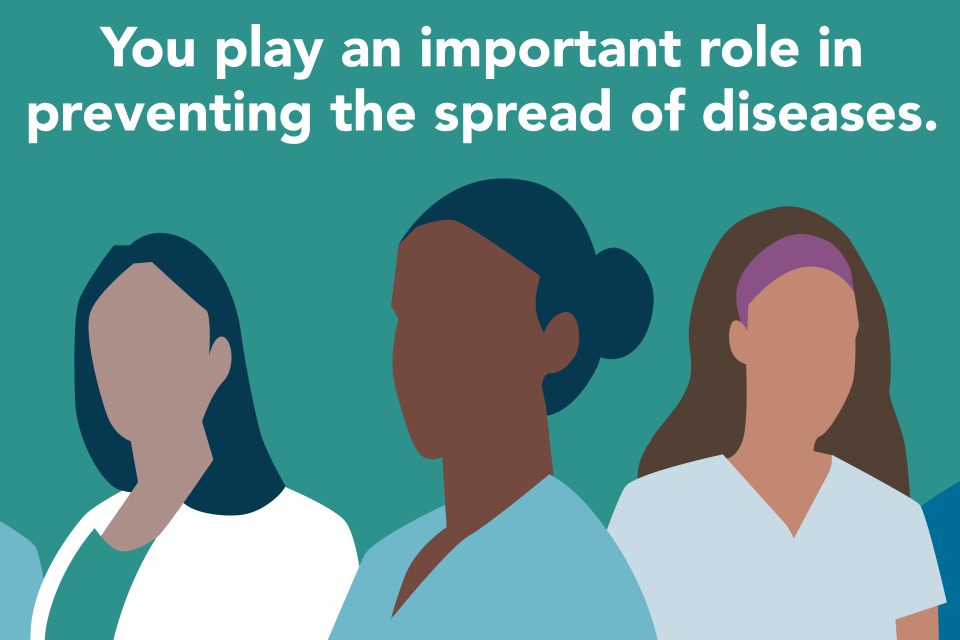 You play an important role in preventing the spread of diseases.